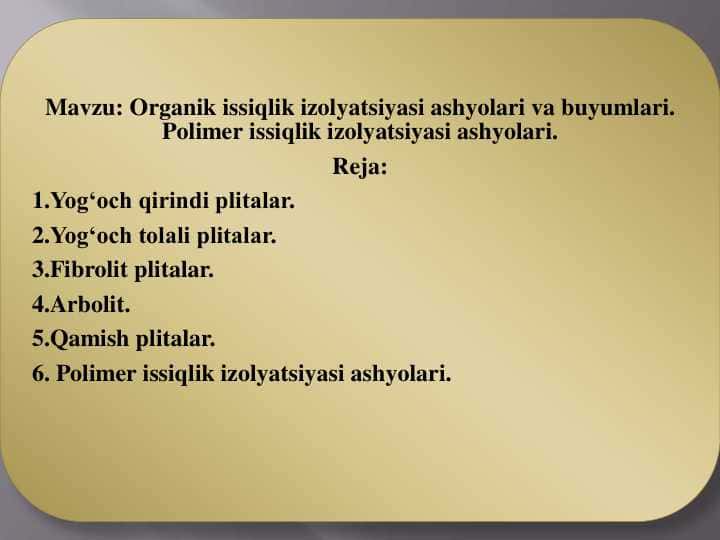 Mavzu: Organik issiqlik izolyatsiyasi ashyolari va buyumlari. Polimer issiqlik izolyatsiyasi ashyolari.

Reja:

1.Yog‘och qirindi plitalar.

2.Yog‘och tolali plitalar.

3.Fibrolit plitalar.

4.Arbolit.

5.Qamish plitalar.

6. Polimer issiqlik izolyatsiyasi ashyolari.